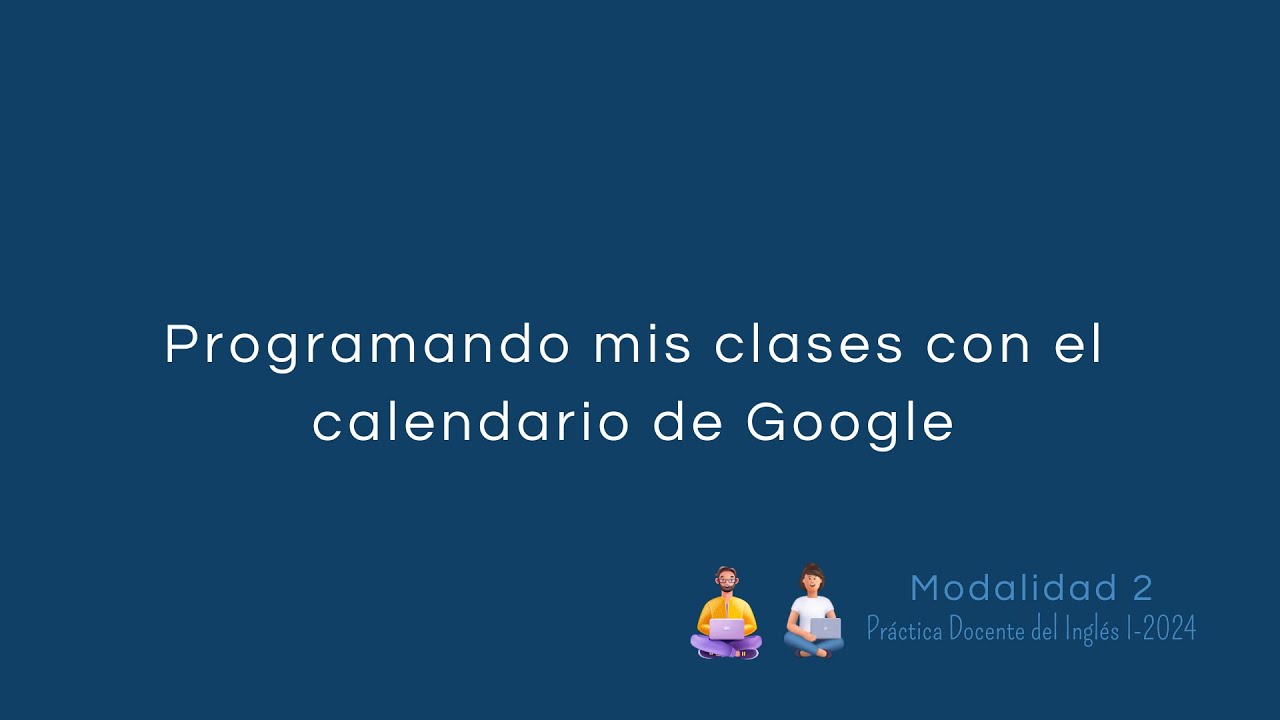 Programando mis clases con el calendario de Google

Modalidad 2
Práctica Docente del Inglés I-2024